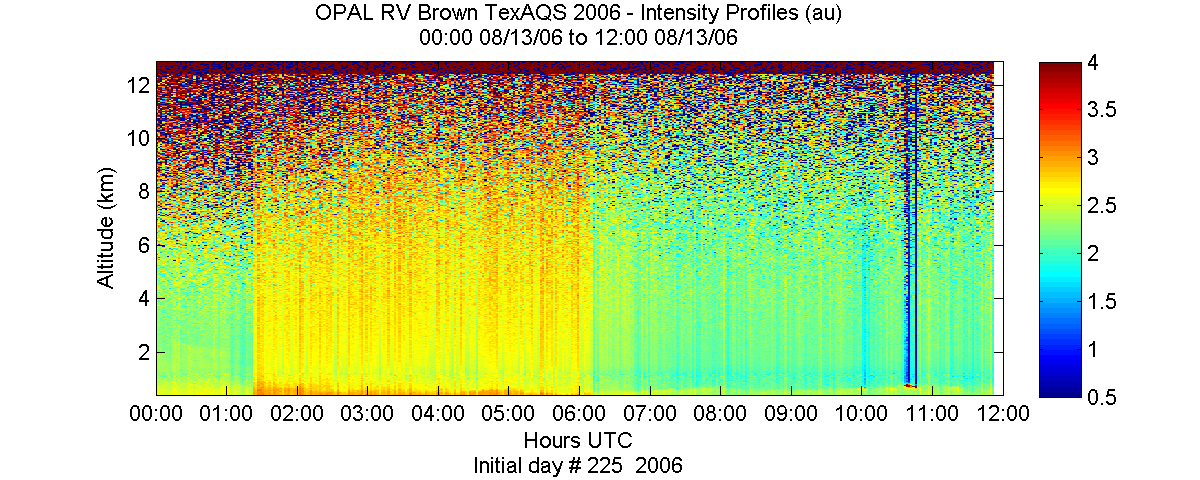 OPAL RV Brown TexAQS 2006 - Intensity Profiles (au)
00:00 08/13/06 to 12:00 08/13/06

Altitude (km)
12
10
8
6
4
2

00:00 01:00 02:00 03:00 04:00 05:00 06:00 07:00 08:00 09:00 10:00 11:00 12:00
Hours UTC
Initial day # 225 2006

4
3.5
3
2.5
2
1.5
1
0.5